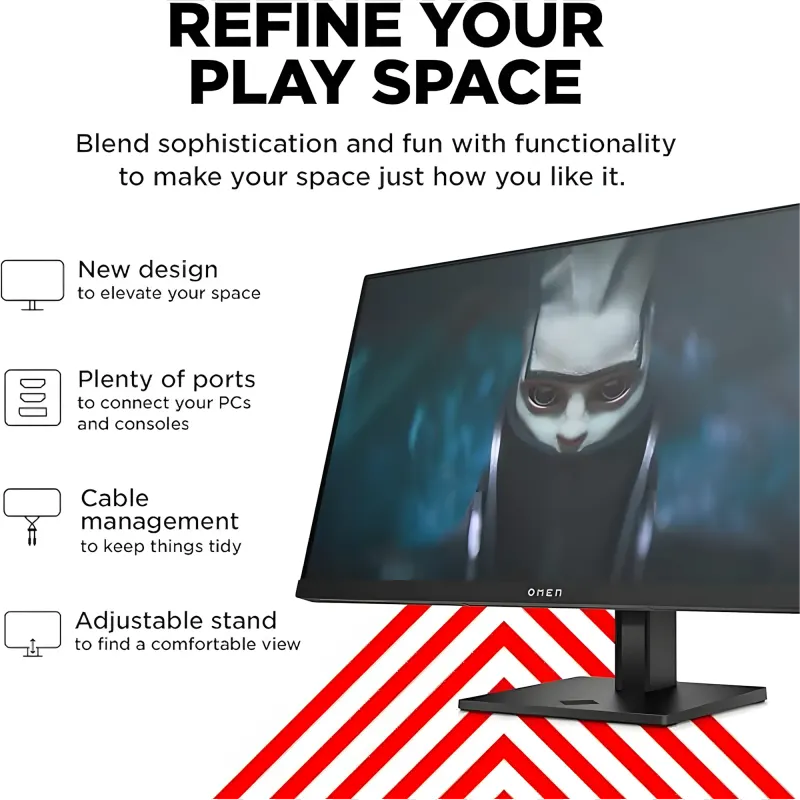 REFINE YOUR PLAY SPACE

Blend sophistication and fun with functionality to make your space just how you like it.

New design
to elevate your space

Plenty of ports
to connect your PCs and consoles

Cable management
to keep things tidy

Adjustable stand
to find a comfortable view

OMEN